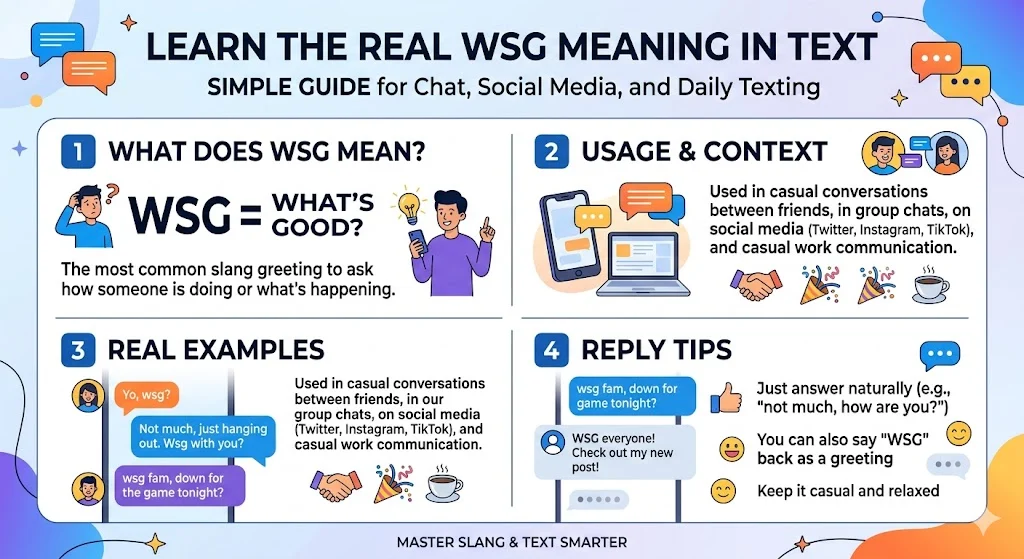 LEARN THE REAL WSG MEANING IN TEXT

SIMPLE GUIDE for Chat, Social Media, and Daily Texting

1 WHAT DOES WSG MEAN?

WSG = WHAT'S GOOD?

The most common slang greeting to ask how someone is doing or what's happening.

2 USAGE & CONTEXT

Used in casual conversations between friends, in group chats, on social media (Twitter, Instagram, TikTok), and casual work communication.

3 REAL EXAMPLES

Yo, wsg?

Not much, just hanging out. Wsg with you?

wsg fam, down for the game tonight?

Used in casual conversations between friends, in our group chats, on social media (Twitter, Instagram, TikTok), and casual work communication.

4 REPLY TIPS

wsg fam, down for game tonight?

WSG everyone! Check out my new post!

Just answer naturally (e.g., "not much, how are you?")

You can also say "WSG" back as a greeting

Keep it casual and relaxed

MASTER SLANG & TEXT SMARTER